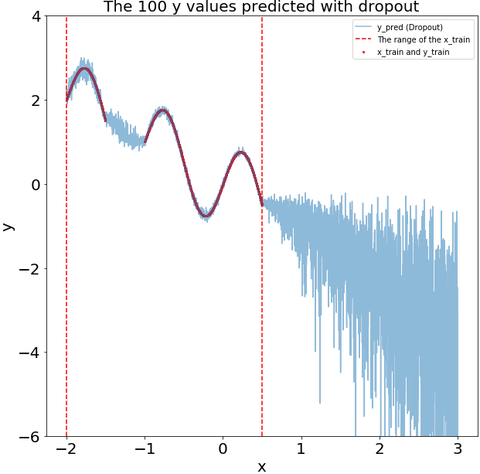 The 100 y values predicted with dropout

y_pred (Dropout)
The range of the x_train
x_train and y_train

4
2
0
−2
−4
−6

y

−2
−1
0
1
2
3

x